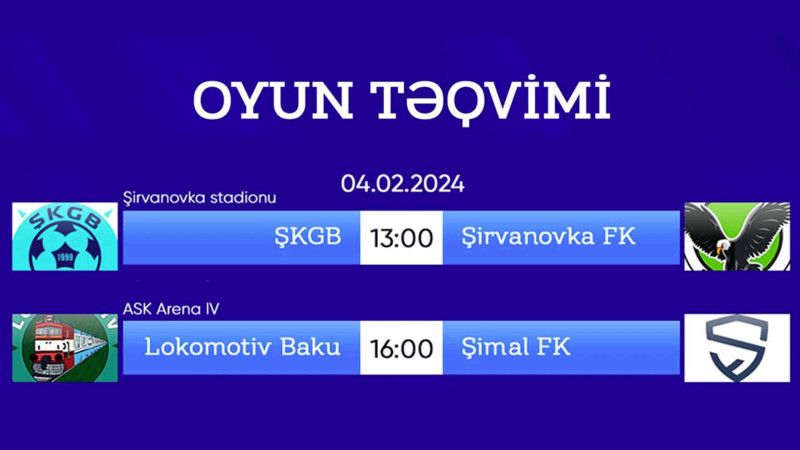 OYUN TƏQVİMİ

04.02.2024

Şirvanovka stadionu

ŞKGB

1999

ŞKGB 13:00 Şirvanovka FK

ASK Arena IV

Lokomotiv Baku 16:00 Şimal FK